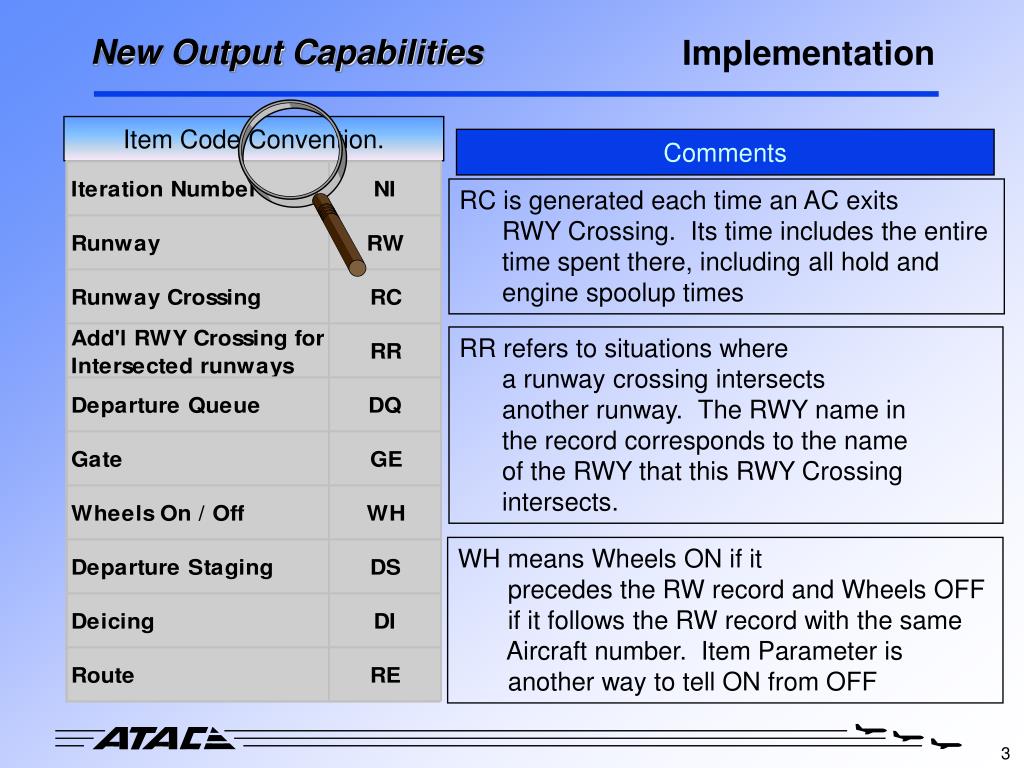 New Output Capabilities

Implementation

Item Code Convention.

| Iteration Number | NI |
|---|---|
| Runway | RW |
| Runway Crossing | RC |
| Add'l RWY Crossing for Intersected runways | RR |
| Departure Queue | DQ |
| Gate | GE |
| Wheels On / Off | WH |
| Departure Staging | DS |
| Deicing | DI |
| Route | RE |

Comments

RC is generated each time an AC exits RWY Crossing. Its time includes the entire time spent there, including all hold and engine spoolup times

RR refers to situations where a runway crossing intersects another runway. The RWY name in the record corresponds to the name of the RWY that this RWY Crossing intersects.

WH means Wheels ON if it precedes the RW record and Wheels OFF if it follows the RW record with the same Aircraft number. Item Parameter is another way to tell ON from OFF

ATAC

3